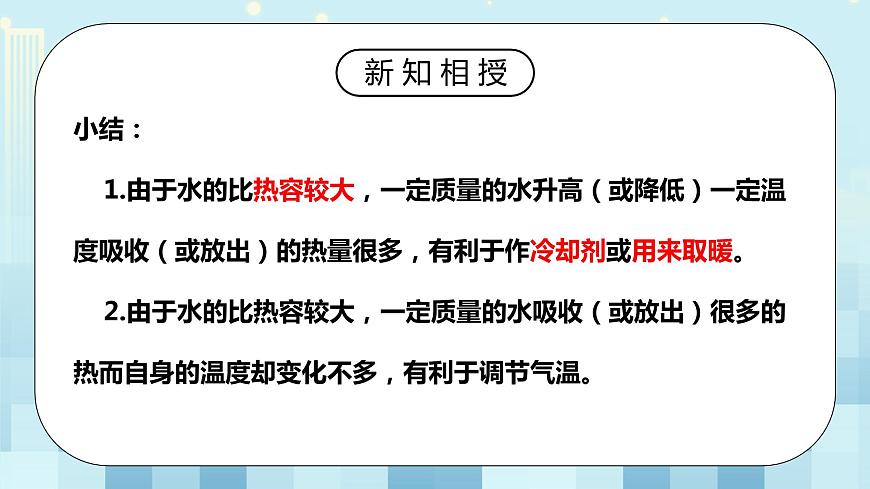 新知相授

小结：

1.由于水的比热容较大，一定质量的水升高（或降低）一定温度吸收（或放出）的热量很多，有利于作冷却剂或用来取暖。

2.由于水的比热容较大，一定质量的水吸收（或放出）很多的热而自身的温度却变化不多，有利于调节气温。